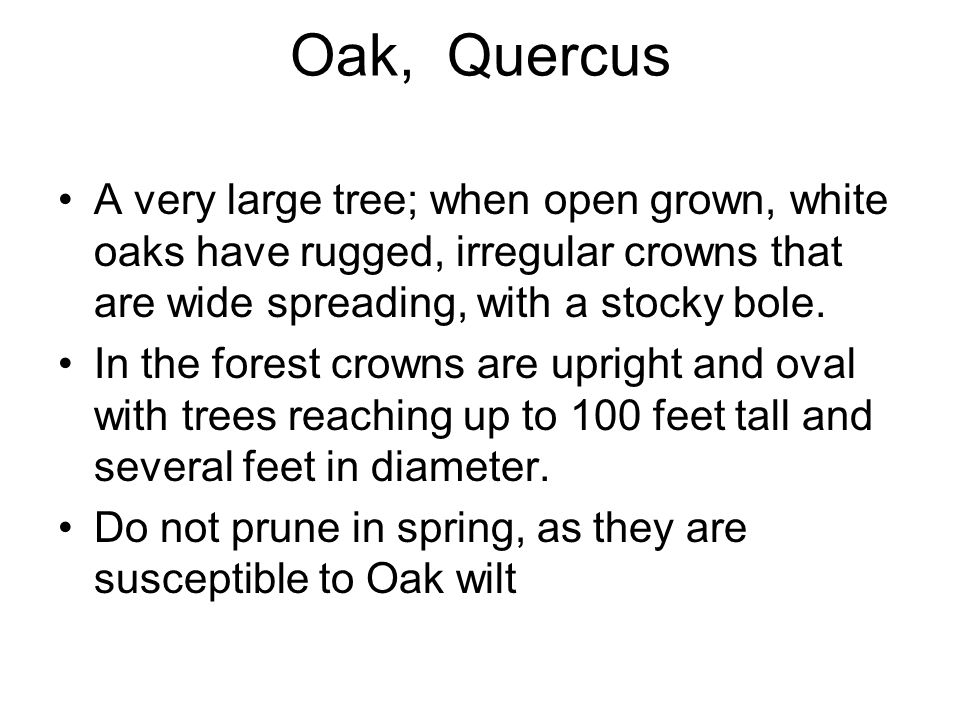 Oak, Quercus

• A very large tree; when open grown, white oaks have rugged, irregular crowns that are wide spreading, with a stocky bole.
• In the forest crowns are upright and oval with trees reaching up to 100 feet tall and several feet in diameter.
• Do not prune in spring, as they are susceptible to Oak wilt